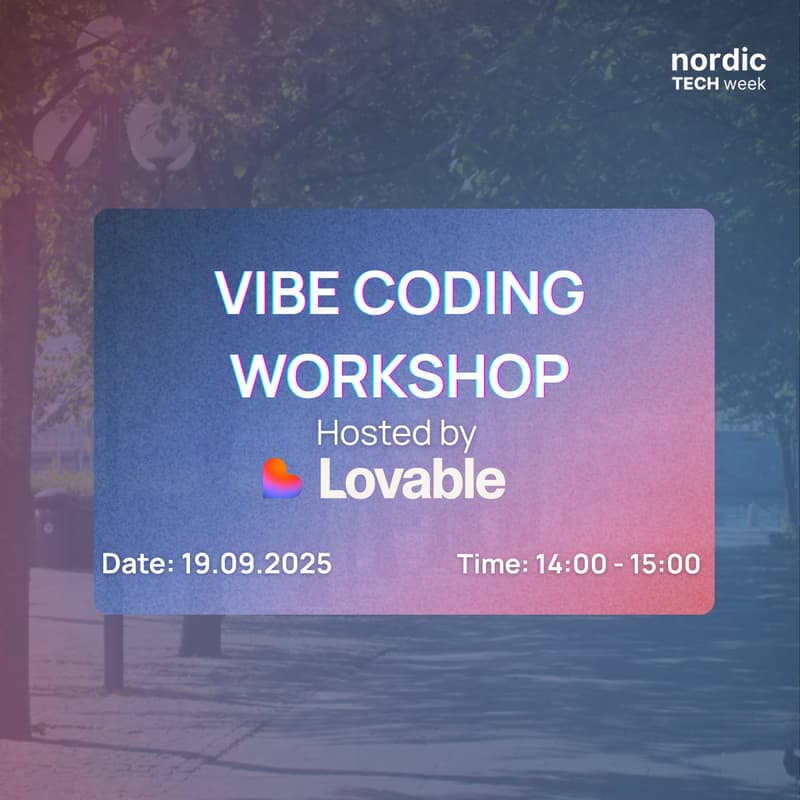 nordic
TECH week

VIBE CODING WORKSHOP

Hosted by
Lovable

Date: 19.09.2025

Time: 14:00 - 15:00